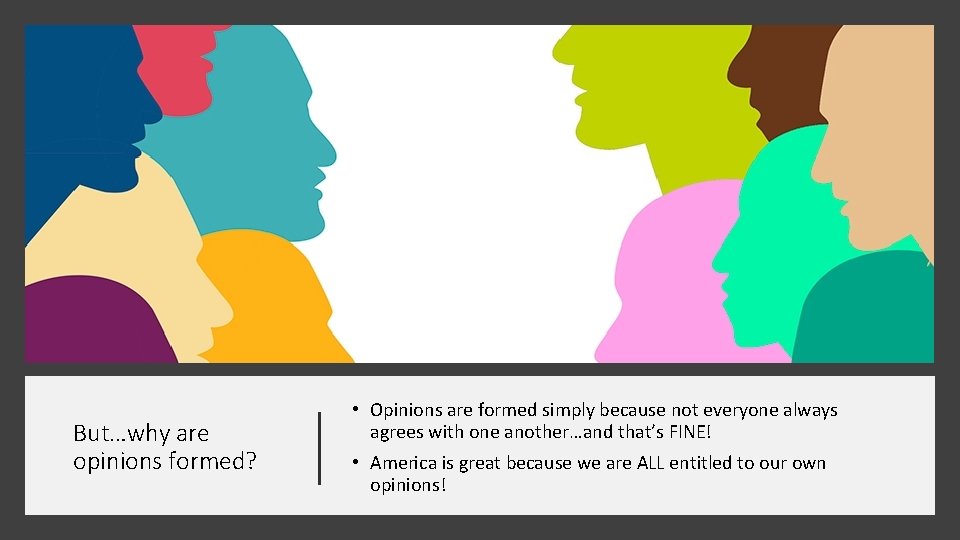 But…why are opinions formed?

• Opinions are formed simply because not everyone always agrees with one another…and that's FINE!

• America is great because we are ALL entitled to our own opinions!